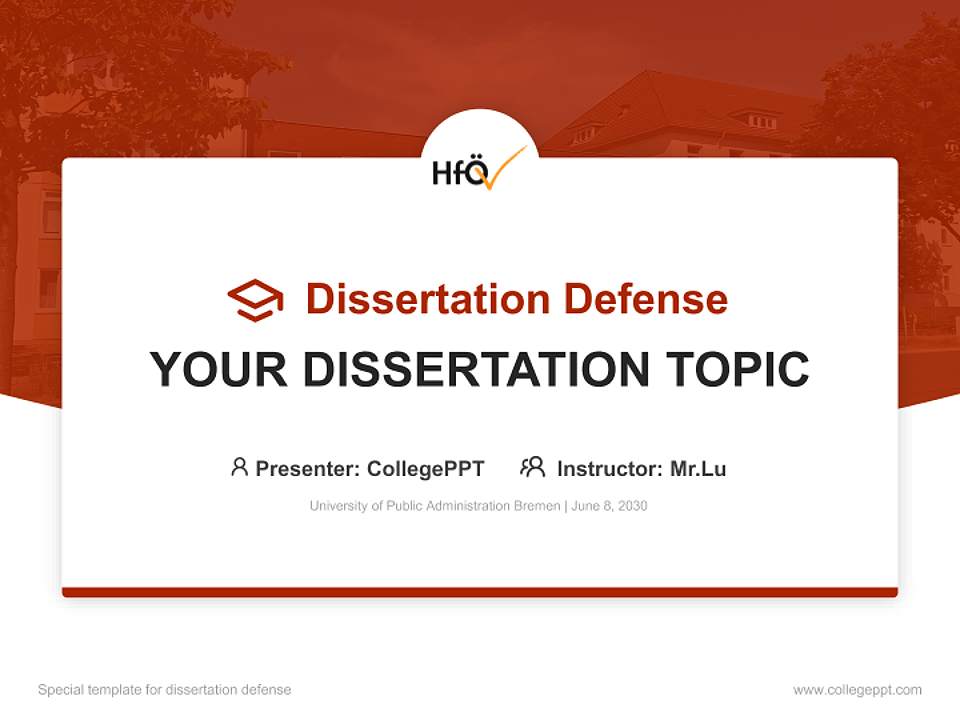 HfÖ

Dissertation Defense

YOUR DISSERTATION TOPIC

Presenter: CollegePPT Instructor: Mr.Lu

University of Public Administration Bremen | June 8, 2030

Special template for dissertation defense

www.collegeppt.com